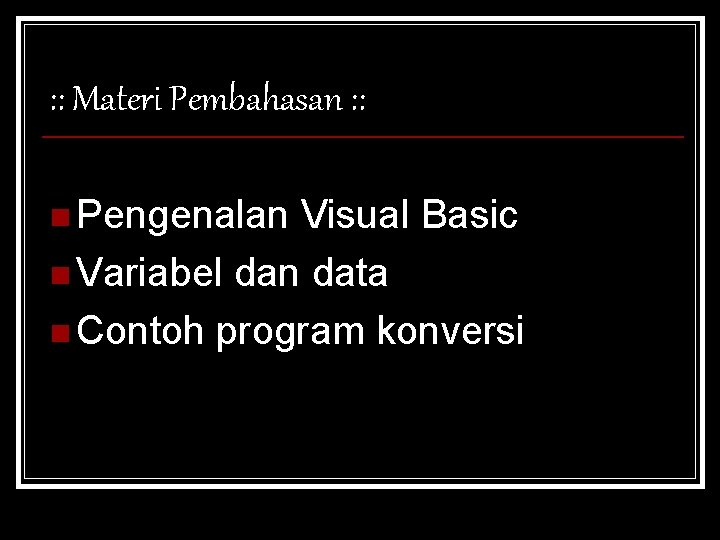 :: Materi Pembahasan ::

Pengenalan Visual Basic
Variabel dan data
Contoh program konversi